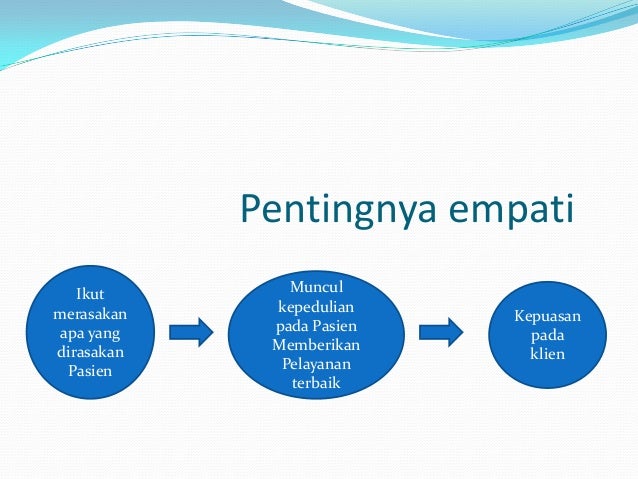 Pentingnya empati

Ikut merasakan apa yang dirasakan Pasien

Muncul kepedulian pada Pasien Memberikan Pelayanan terbaik

Kepuasan pada klien